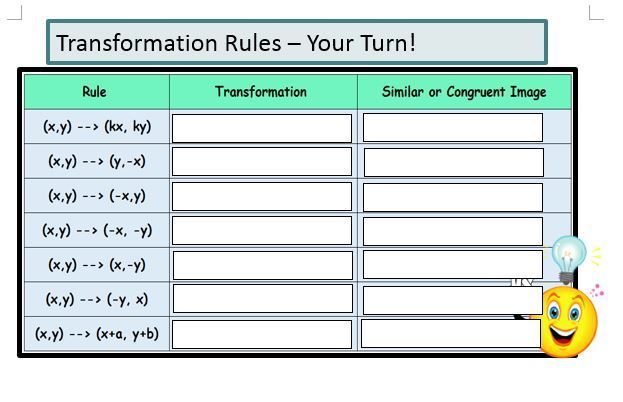 Transformation Rules – Your Turn!

| Rule | Transformation | Similar or Congruent Image |
|---|---|---|
| (x,y) --> (kx, ky) | | |
| (x,y) --> (y,-x) | | |
| (x,y) --> (-x,y) | | |
| (x,y) --> (-x, -y) | | |
| (x,y) --> (x,-y) | | |
| (x,y) --> (-y, x) | | |
| (x,y) --> (x+a, y+b) | | |